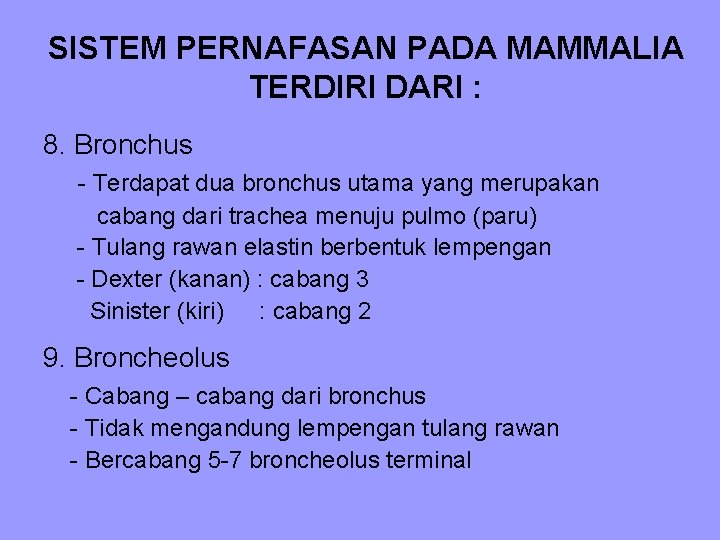 SISTEM PERNAFASAN PADA MAMMALIA TERDIRI DARI :

8. Bronchus

- Terdapat dua bronchus utama yang merupakan cabang dari trachea menuju pulmo (paru)
- Tulang rawan elastin berbentuk lempengan
- Dexter (kanan) : cabang 3
Sinister (kiri) : cabang 2

9. Broncheolus

- Cabang – cabang dari bronchus
- Tidak mengandung lempengan tulang rawan
- Bercabang 5-7 broncheolus terminal